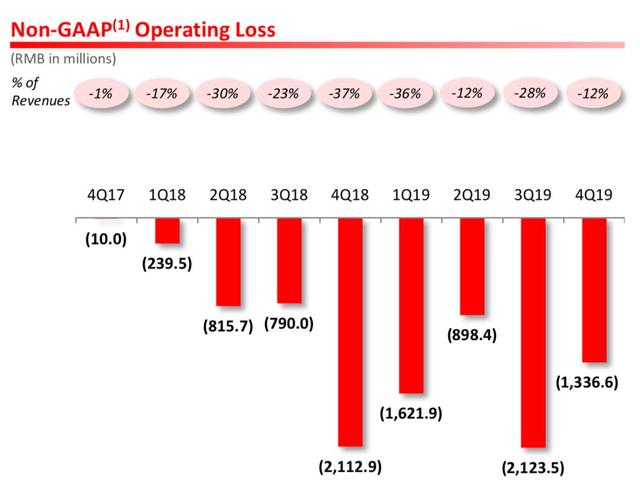 Non-GAAP$^{(1)}$ Operating Loss

(RMB in millions)

% of Revenues

-1% -17% -30% -23% -37% -36% -12% -28% -12%

4Q17 1Q18 2Q18 3Q18 4Q18 1Q19 2Q19 3Q19 4Q19

(10.0) (239.5) (815.7) (790.0) (2,112.9) (1,621.9) (898.4) (2,123.5) (1,336.6)